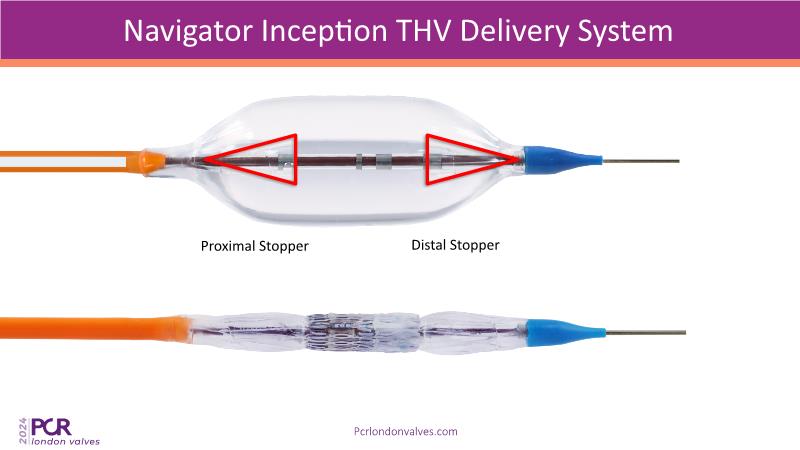 Navigator Inception THV Delivery System

Proximal Stopper

Distal Stopper

2024 PCR london valves

Pcrlondonvalves.com